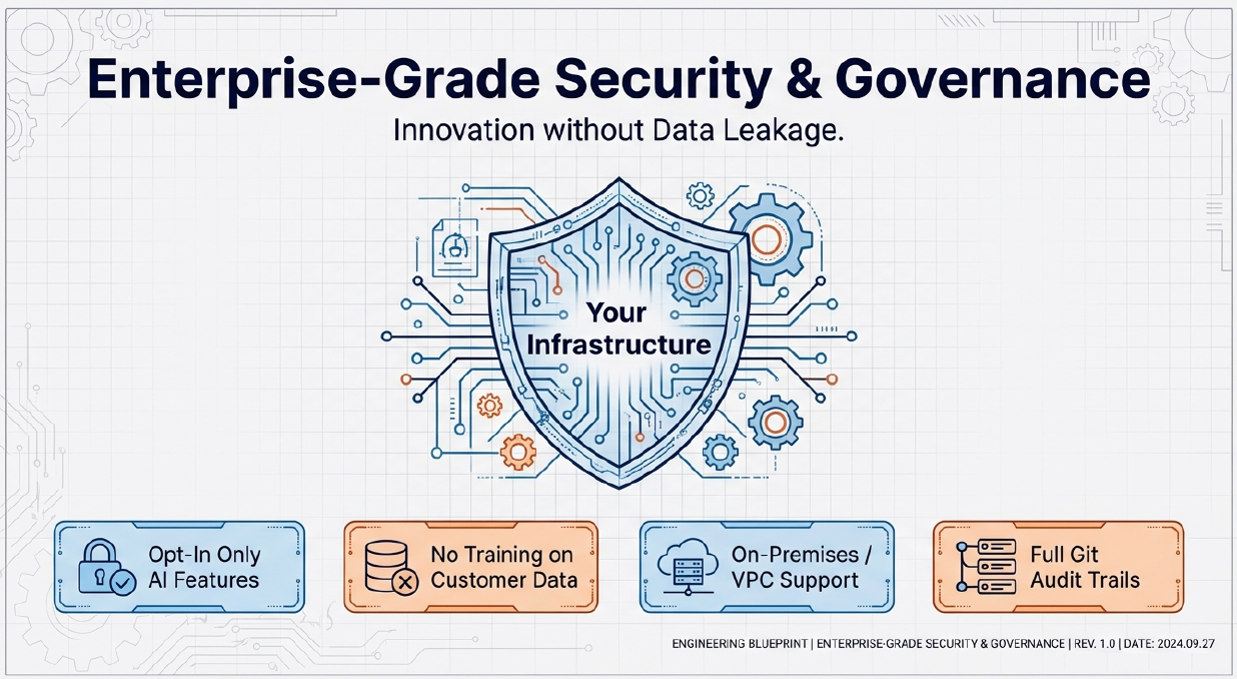 Enterprise-Grade Security & Governance

Innovation without Data Leakage.

Your Infrastructure

Opt-In Only AI Features

No Training on Customer Data

On-Premises / VPC Support

Full Git Audit Trails

ENGINEERING BLUEPRINT | ENTERPRISE-GRADE SECURITY & GOVERNANCE | REV. 1.0 | DATE: 2024.09.27